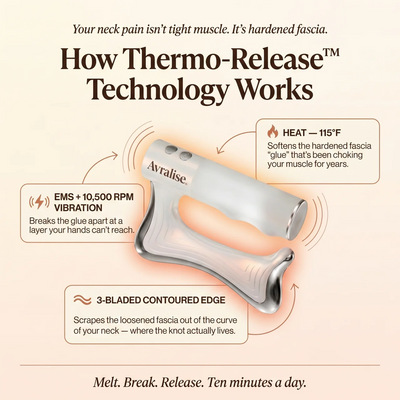 Your neck pain isn't tight muscle. It's hardened fascia.

How Thermo-Release™ Technology Works

HEAT — 115°F
Softens the hardened fascia "glue" that's been choking your muscle for years.

Avralise.

EMS + 10,500 RPM VIBRATION
Breaks the glue apart at a layer your hands can't reach.

3-BLADED CONTOURED EDGE
Scrapes the loosened fascia out of the curve of your neck — where the knot actually lives.

Melt. Break. Release. Ten minutes a day.